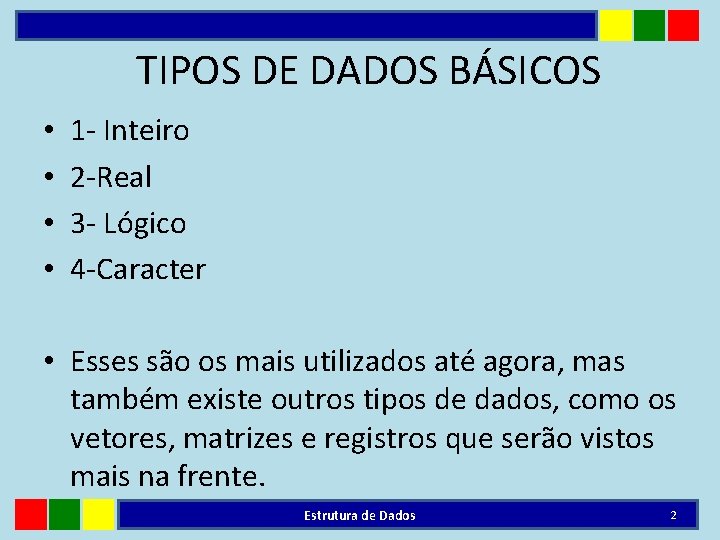 TIPOS DE DADOS BÁSICOS

• 1- Inteiro
• 2-Real
• 3- Lógico
• 4-Caracter

• Esses são os mais utilizados até agora, mas também existe outros tipos de dados, como os vetores, matrizes e registros que serão vistos mais na frente.

Estrutura de Dados 2